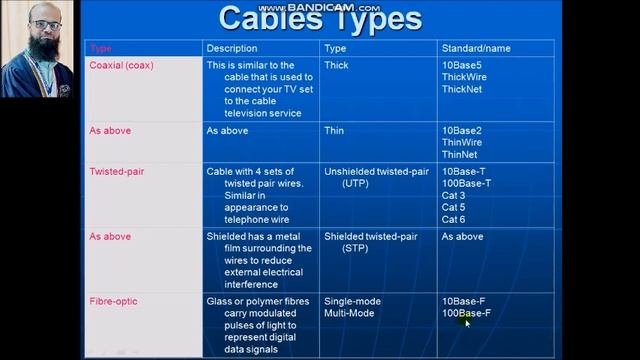 www.BANDICAM.com

Cables Types

| Type | Description | Type | Standard/name |
|---|---|---|---|
| Coaxial (coax) | This is similar to the cable that is used to connect your TV set to the cable television service | Thick | 10Base5 ThickWire ThickNet |
| As above | As above | Thin | 10Base2 ThinWire ThinNet |
| Twisted-pair | Cable with 4 sets of twisted pair wires. Similar in appearance to telephone wire | Unshielded twisted-pair (UTP) | 10Base-T 100Base-T Cat 3 Cat 5 Cat 6 |
| As above | Shielded has a metal film surrounding the wires to reduce external electrical interference | Shielded twisted-pair (STP) | As above |
| Fibre-optic | Glass or polymer fibres carry modulated pulses of light to represent digital data signals | Single-mode Multi-Mode | 10Base-F 100Base-F |